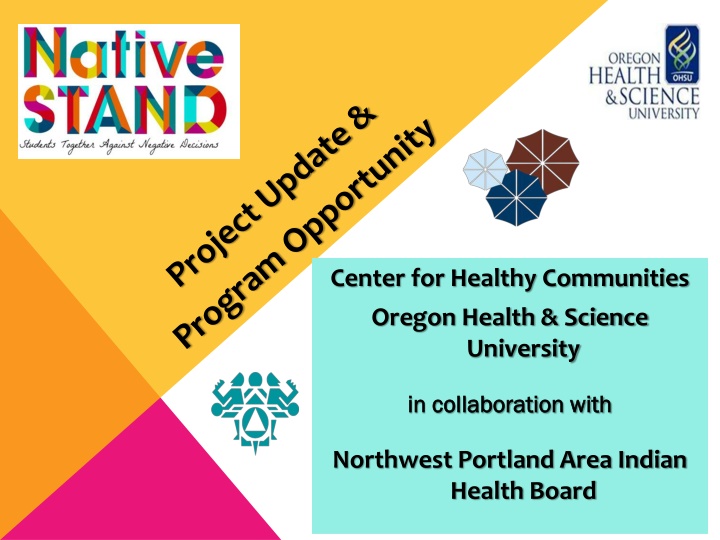 Native STAND
Students Together Against Negative Decisions

OREGON HEALTH & SCIENCE UNIVERSITY
OHSU

Project Update & Program Opportunity

Center for Healthy Communities
Oregon Health & Science University

in collaboration with

Northwest Portland Area Indian Health Board